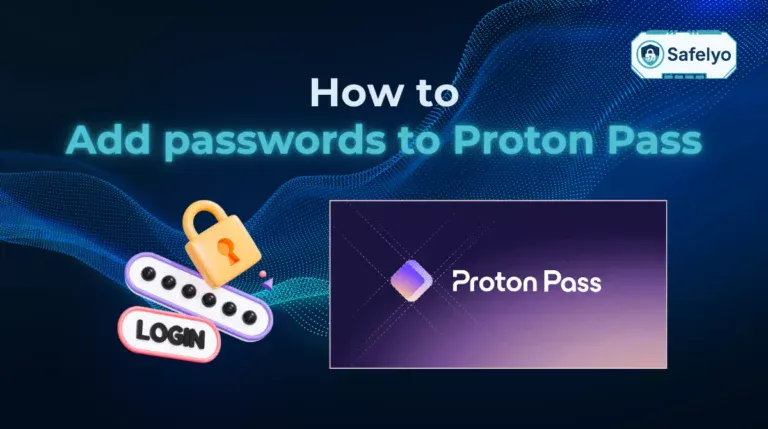 Safelyo

How to
Add passwords to Proton Pass

LOGIN

Proton Pass